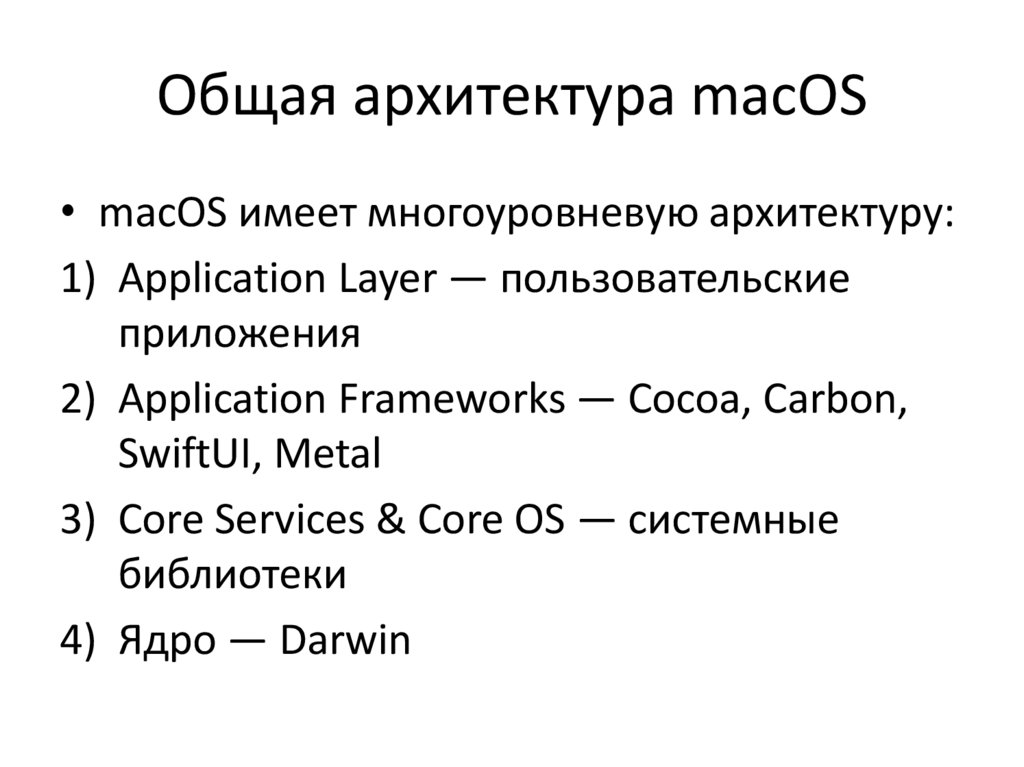 Общая архитектура macOS

• macOS имеет многоуровневую архитектуру:
1) Application Layer — пользовательские приложения
2) Application Frameworks — Cocoa, Carbon, SwiftUI, Metal
3) Core Services & Core OS — системные библиотеки
4) Ядро — Darwin